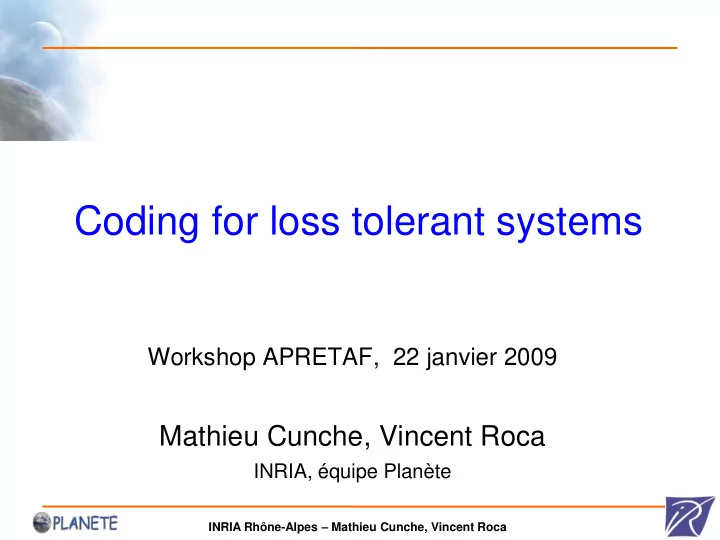 Coding for loss tolerant systems

Workshop APRETAF, 22 janvier 2009

Mathieu Cunche, Vincent Roca

INRIA, équipe Planète

PLANETE

INRIA Rhône-Alpes – Mathieu Cunche, Vincent Roca